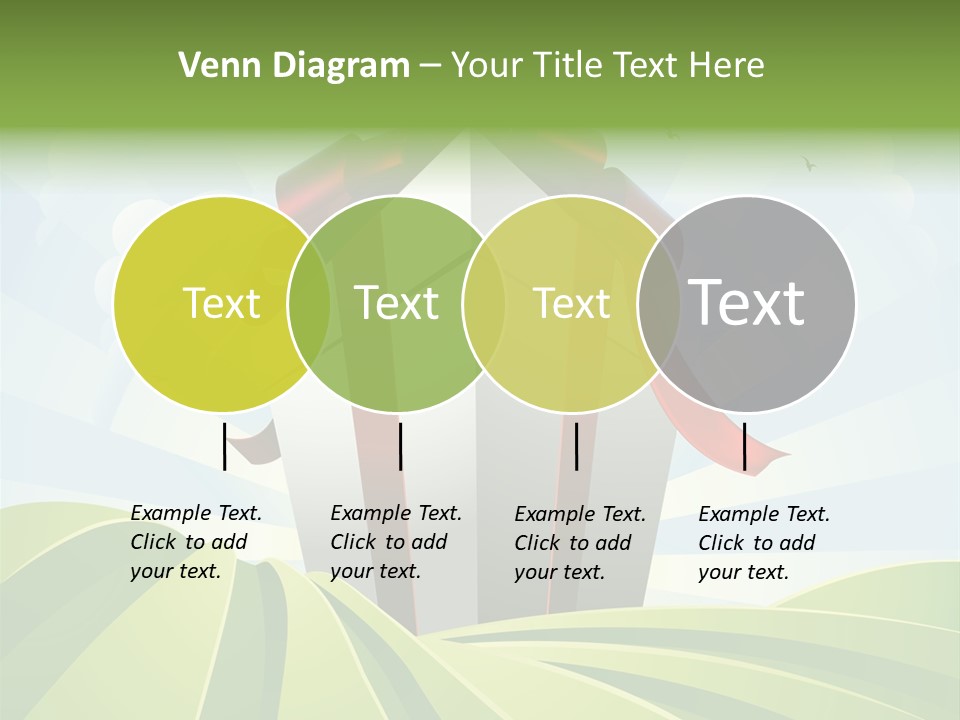 Venn Diagram – Your Title Text Here

Text

Text

Text

Text

Example Text. Click to add your text.

Example Text. Click to add your text.

Example Text. Click to add your text.

Example Text. Click to add your text.